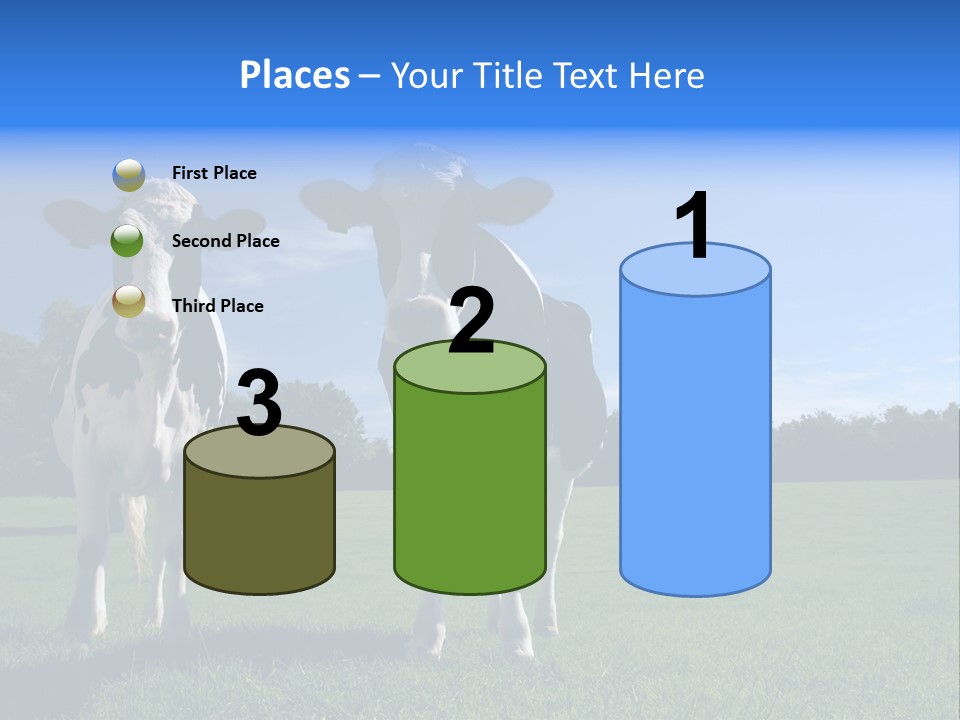 Places – Your Title Text Here

First Place

Second Place

Third Place

3

2

1